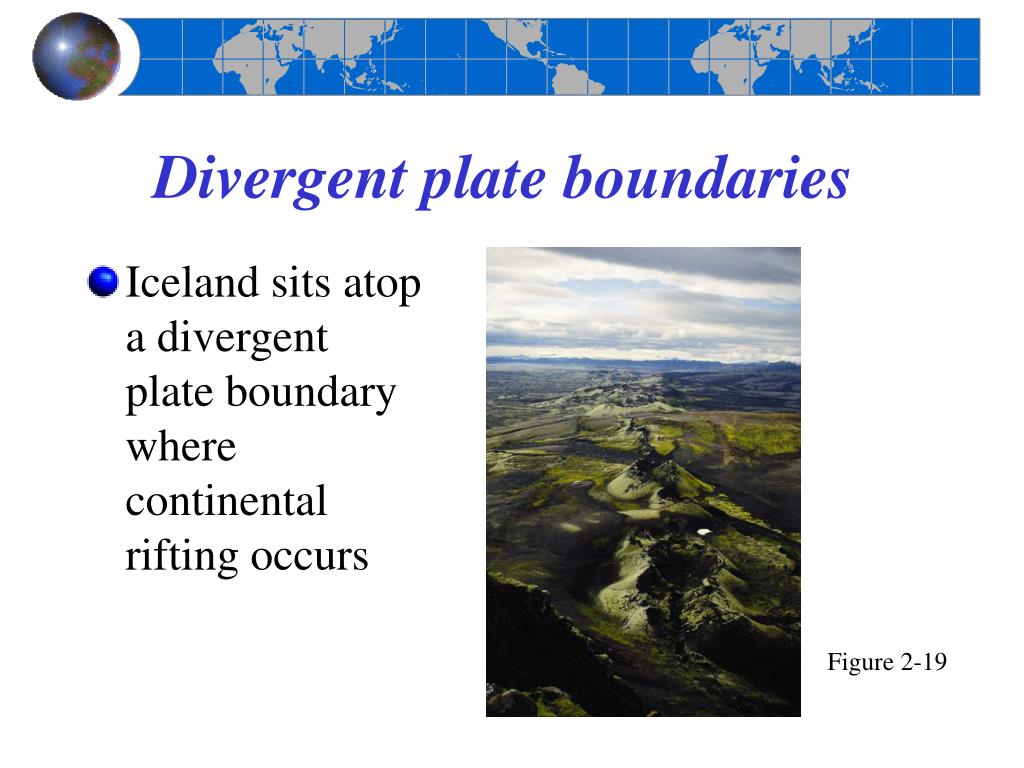 Divergent plate boundaries

Iceland sits atop a divergent plate boundary where continental rifting occurs

Figure 2-19